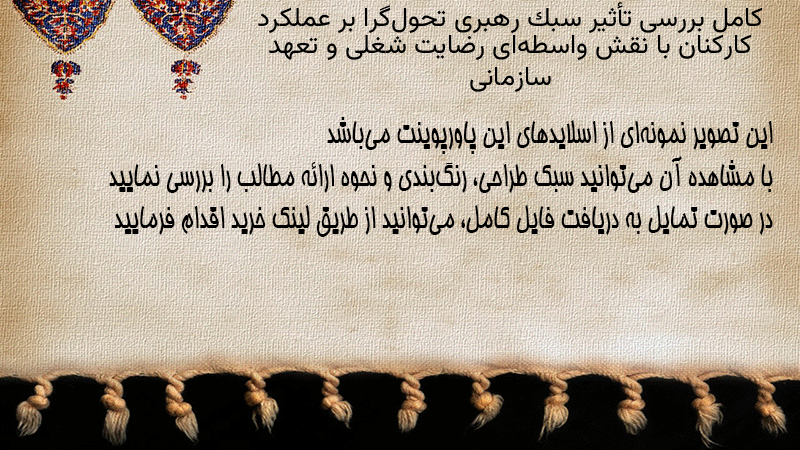 کامل بررسی تأثیر سبك رهبری تحول‌گرا بر عملکرد کارکنان با نقش واسطه‌ای رضایت شغلی و تعهد سازمانی

این تصویر نمونه‌ای از اسلایدهای این پاورپوینت می‌باشد
با مشاهده آن می‌توانید سبک طراحی، رنگ‌بندی و نحوه ارائه مطالب را بررسی نمایید
در صورت تمایل به دریافت فایل کامل، می‌توانید از طریق لینک خرید اقدام فرمایید